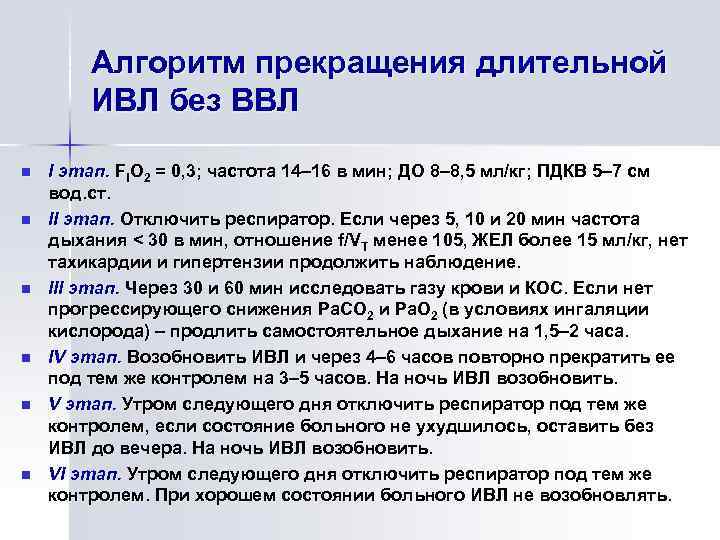 Алгоритм прекращения длительной ИВЛ без ВВЛ

I этап. $F_IO_2$ = 0,3; частота 14–16 в мин; ДО 8–8,5 мл/кг; ПДКВ 5–7 см вод.ст.

II этап. Отключить респиратор. Если через 5, 10 и 20 мин частота дыхания < 30 в мин, отношение $f/V_T$ менее 105, ЖЕЛ более 15 мл/кг, нет тахикардии и гипертензии продолжить наблюдение.

III этап. Через 30 и 60 мин исследовать газу крови и КОС. Если нет прогрессирующего снижения $PaCO_2$ и $PaO_2$ (в условиях ингаляции кислорода) – продлить самостоятельное дыхание на 1,5–2 часа.

IV этап. Возобновить ИВЛ и через 4–6 часов повторно прекратить ее под тем же контролем на 3–5 часов. На ночь ИВЛ возобновить.

V этап. Утром следующего дня отключить респиратор под тем же контролем, если состояние больного не ухудшилось, оставить без ИВЛ до вечера. На ночь ИВЛ возобновить.

VI этап. Утром следующего дня отключить респиратор под тем же контролем. При хорошем состоянии больного ИВЛ не возобновлять.